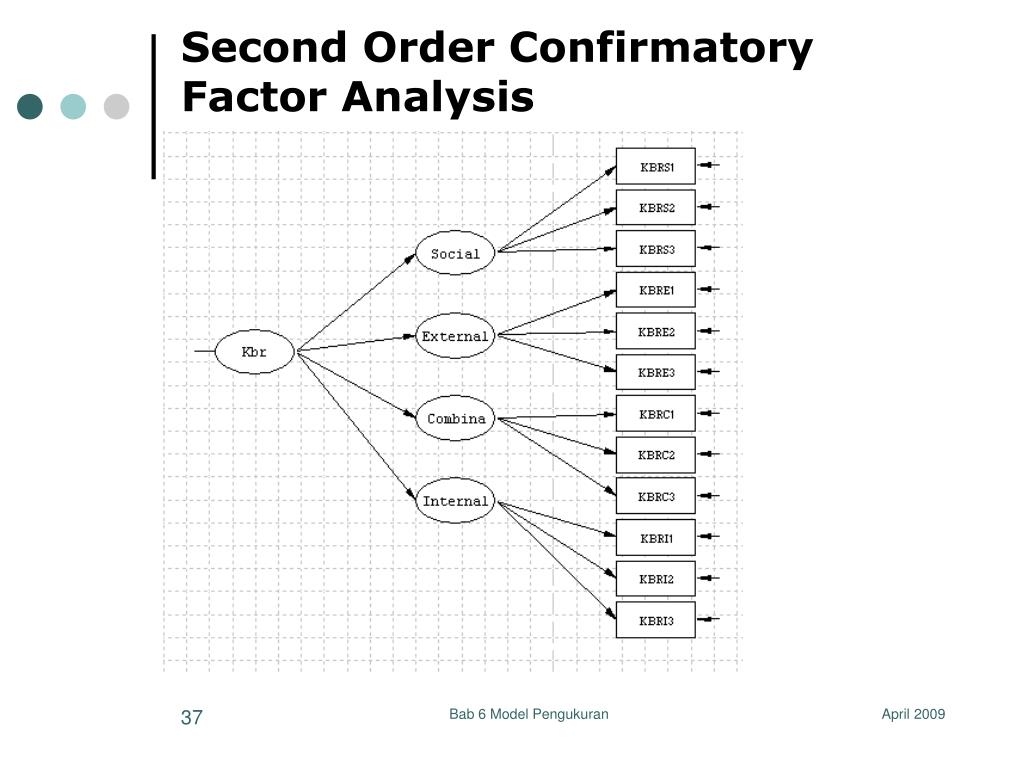 Second Order Confirmatory Factor Analysis

Kbr

Social

External

Combina

Internal

KBRS1

KBRS2

KBRS3

KBRE1

KBRE2

KBRE3

KBRC1

KBRC2

KBRC3

KBRI1

KBRI2

KBRI3

37

Bab 6 Model Pengukuran

April 2009